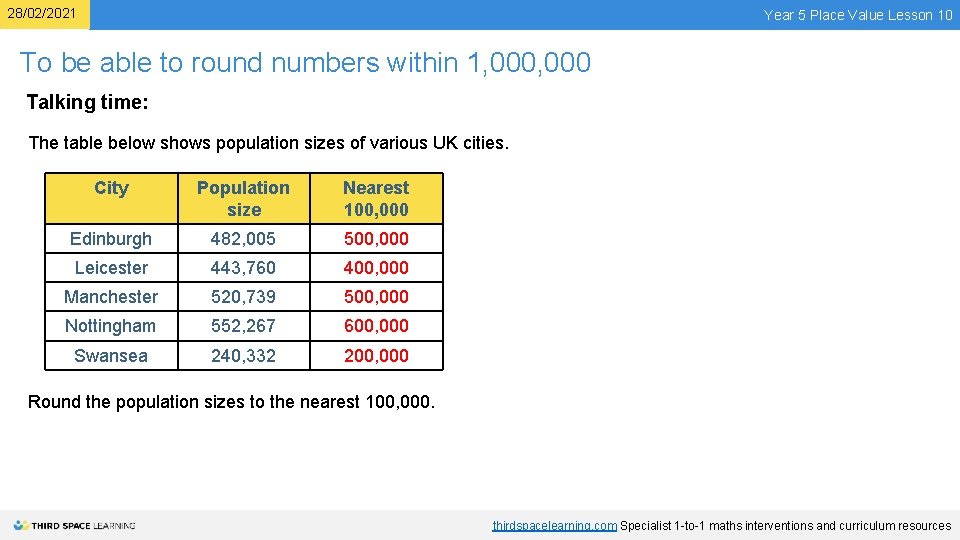 28/02/2021

Year 5 Place Value Lesson 10

To be able to round numbers within 1,000,000

Talking time:

The table below shows population sizes of various UK cities.

| City | Population size | Nearest 100,000 |
|---|---|---|
| Edinburgh | 482,005 | 500,000 |
| Leicester | 443,760 | 400,000 |
| Manchester | 520,739 | 500,000 |
| Nottingham | 552,267 | 600,000 |
| Swansea | 240,332 | 200,000 |

Round the population sizes to the nearest 100,000.

THIRD SPACE LEARNING

thirdspacelearning.com Specialist 1-to-1 maths interventions and curriculum resources